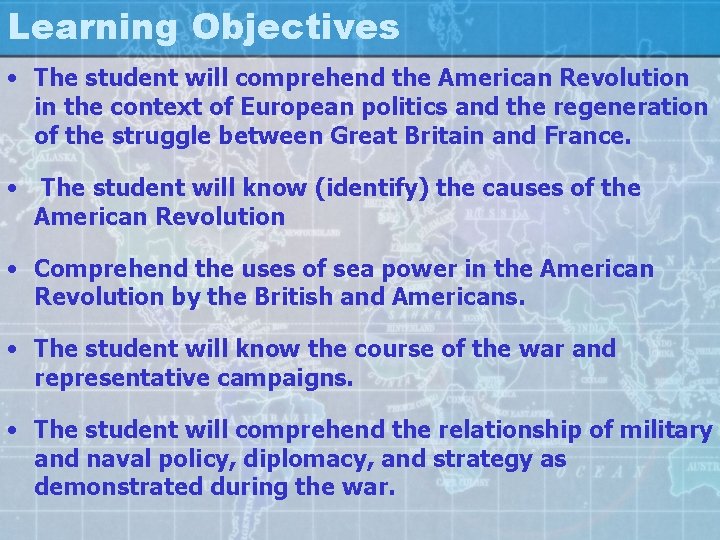 Learning Objectives

• The student will comprehend the American Revolution in the context of European politics and the regeneration of the struggle between Great Britain and France.

• The student will know (identify) the causes of the American Revolution

• Comprehend the uses of sea power in the American Revolution by the British and Americans.

• The student will know the course of the war and representative campaigns.

• The student will comprehend the relationship of military and naval policy, diplomacy, and strategy as demonstrated during the war.